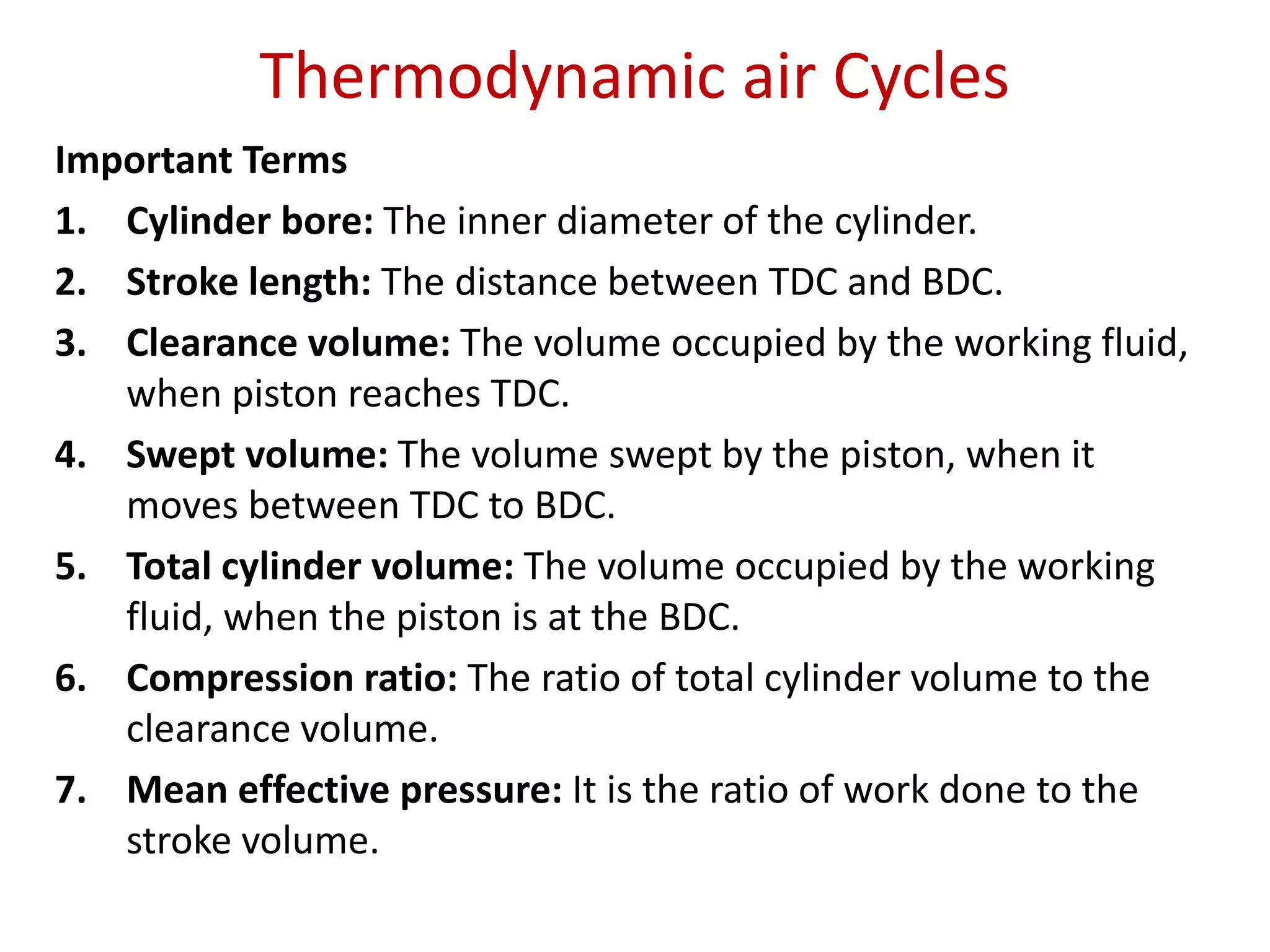 Thermodynamic air Cycles

Important Terms

1. Cylinder bore: The inner diameter of the cylinder.

2. Stroke length: The distance between TDC and BDC.

3. Clearance volume: The volume occupied by the working fluid, when piston reaches TDC.

4. Swept volume: The volume swept by the piston, when it moves between TDC to BDC.

5. Total cylinder volume: The volume occupied by the working fluid, when the piston is at the BDC.

6. Compression ratio: The ratio of total cylinder volume to the clearance volume.

7. Mean effective pressure: It is the ratio of work done to the stroke volume.